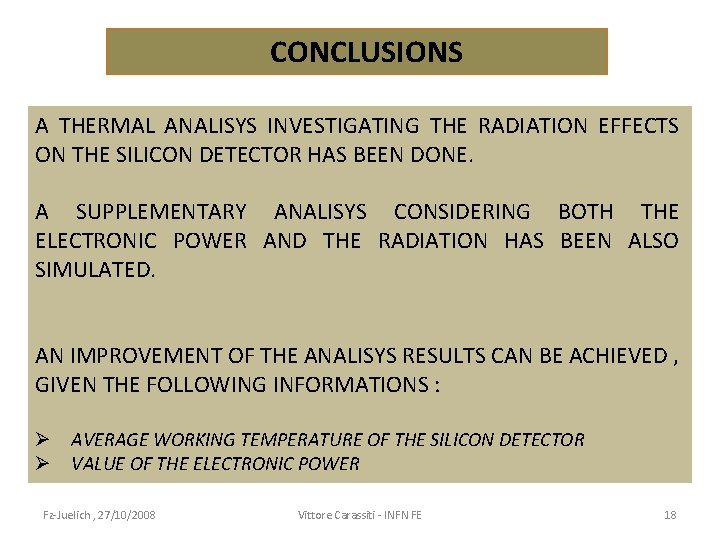 CONCLUSIONS

A THERMAL ANALISYS INVESTIGATING THE RADIATION EFFECTS ON THE SILICON DETECTOR HAS BEEN DONE.

A SUPPLEMENTARY ANALISYS CONSIDERING BOTH THE ELECTRONIC POWER AND THE RADIATION HAS BEEN ALSO SIMULATED.

AN IMPROVEMENT OF THE ANALISYS RESULTS CAN BE ACHIEVED , GIVEN THE FOLLOWING INFORMATIONS :

➢ AVERAGE WORKING TEMPERATURE OF THE SILICON DETECTOR
➢ VALUE OF THE ELECTRONIC POWER

Fz-Juelich , 27/10/2008

Vittore Carassiti - INFN FE

18